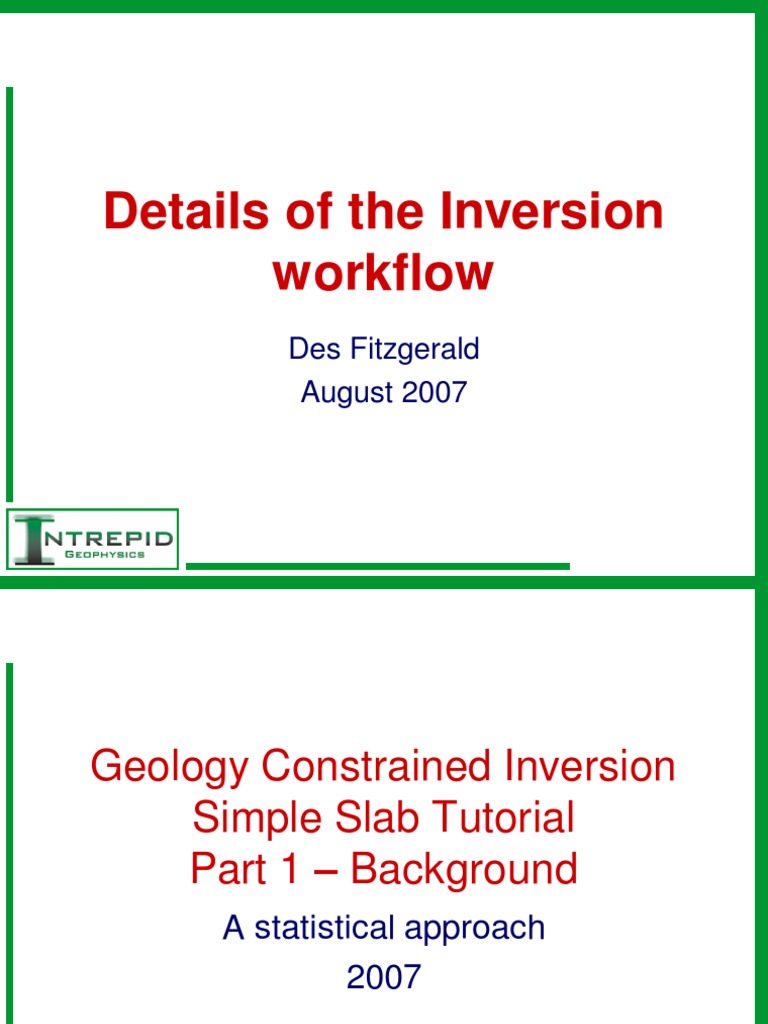 Details of the Inversion workflow

Des Fitzgerald
August 2007

INTREPID
GEOPHYSICS

Geology Constrained Inversion
Simple Slab Tutorial
Part 1 – Background

A statistical approach
2007